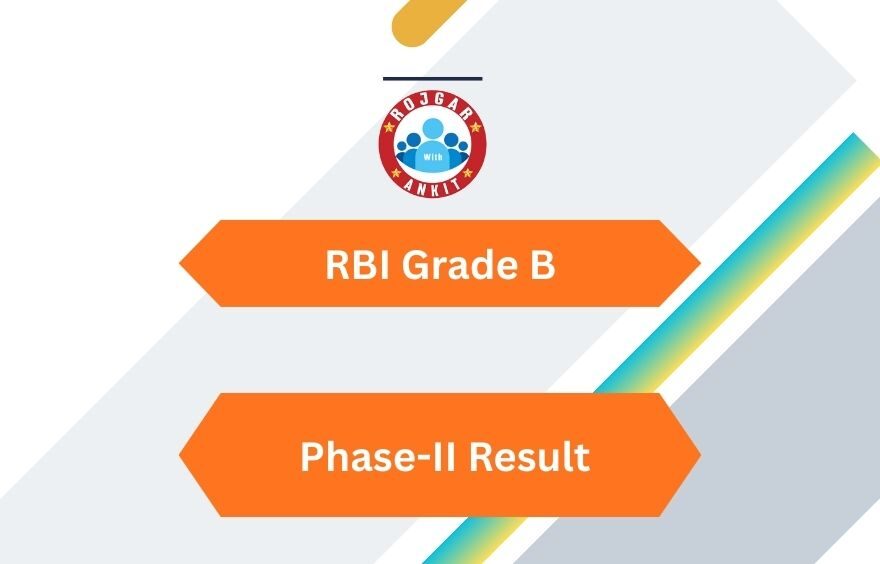 ROJGAR
With
ANKIT

RBI Grade B

Phase-II Result